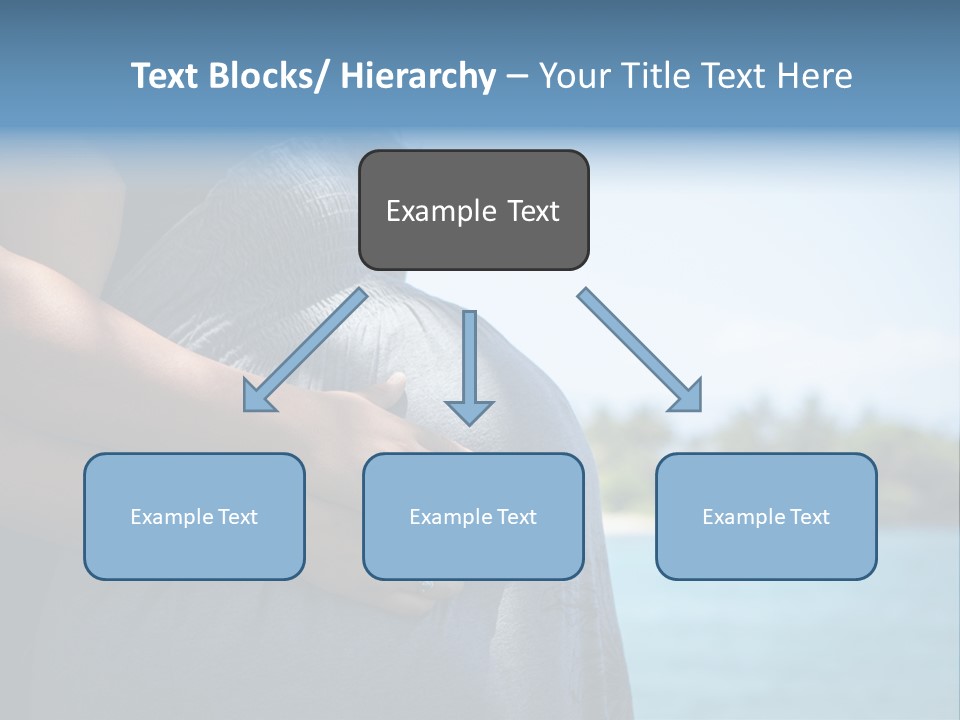 Text Blocks/ Hierarchy – Your Title Text Here

Example Text

Example Text

Example Text

Example Text